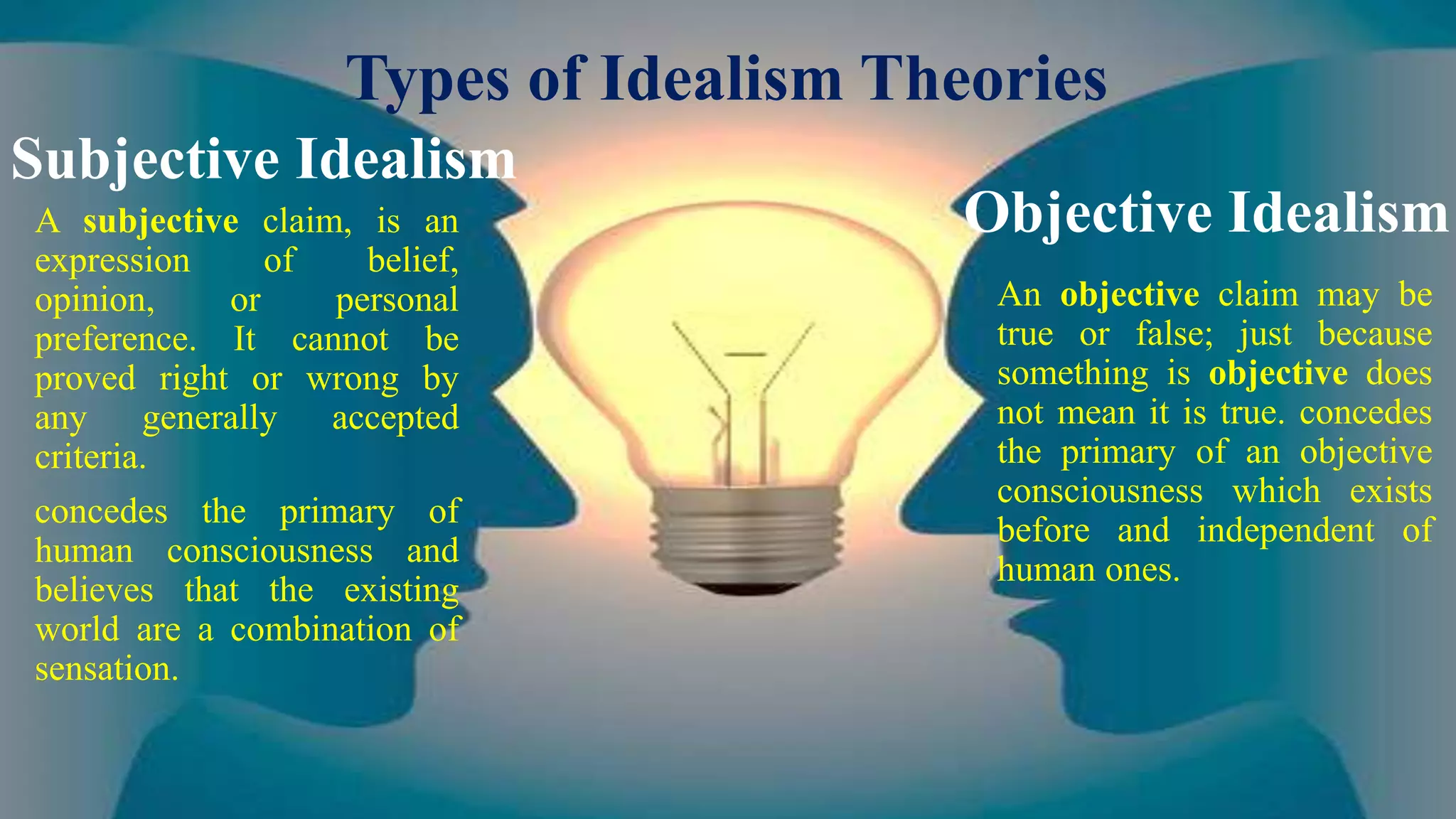 Types of Idealism Theories

Subjective Idealism

A subjective claim, is an expression of belief, opinion, or personal preference. It cannot be proved right or wrong by any generally accepted criteria.

concedes the primary of human consciousness and believes that the existing world are a combination of sensation.

Objective Idealism

An objective claim may be true or false; just because something is objective does not mean it is true. concedes the primary of an objective consciousness which exists before and independent of human ones.